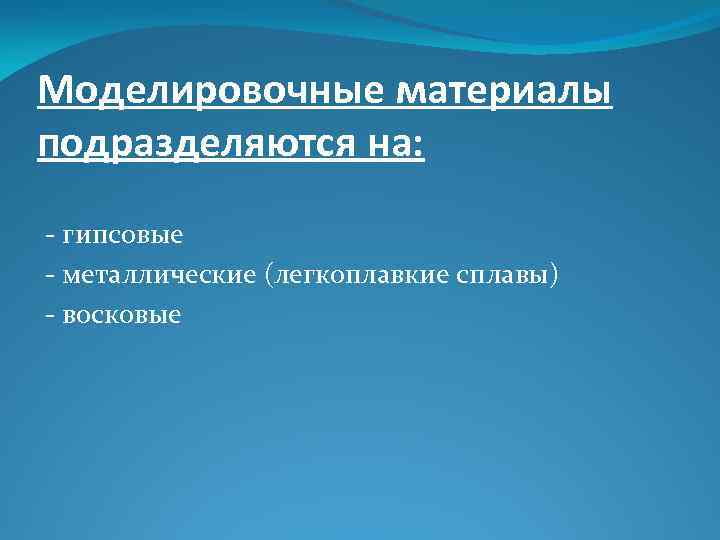 Моделировочные материалы подразделяются на:

- гипсовые
- металлические (легкоплавкие сплавы)
- восковые